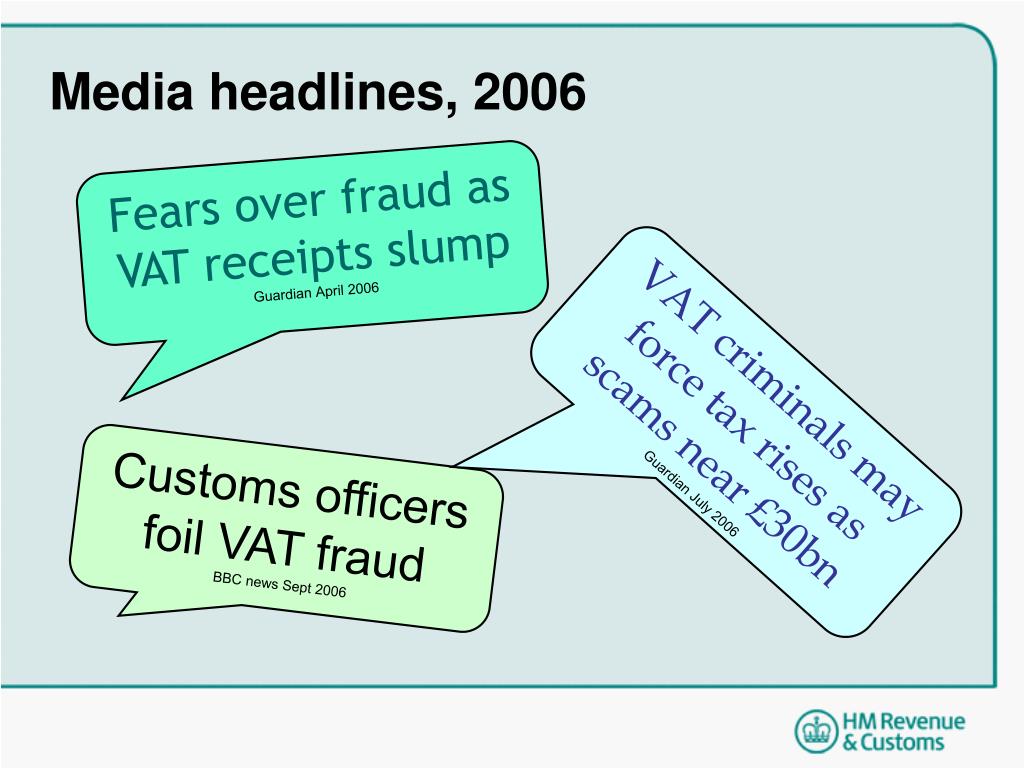 Media headlines, 2006

Fears over fraud as VAT receipts slump
Guardian April 2006

VAT criminals may force tax rises as scams near £30bn
Guardian July 2006

Customs officers foil VAT fraud
BBC news Sept 2006

HM Revenue & Customs